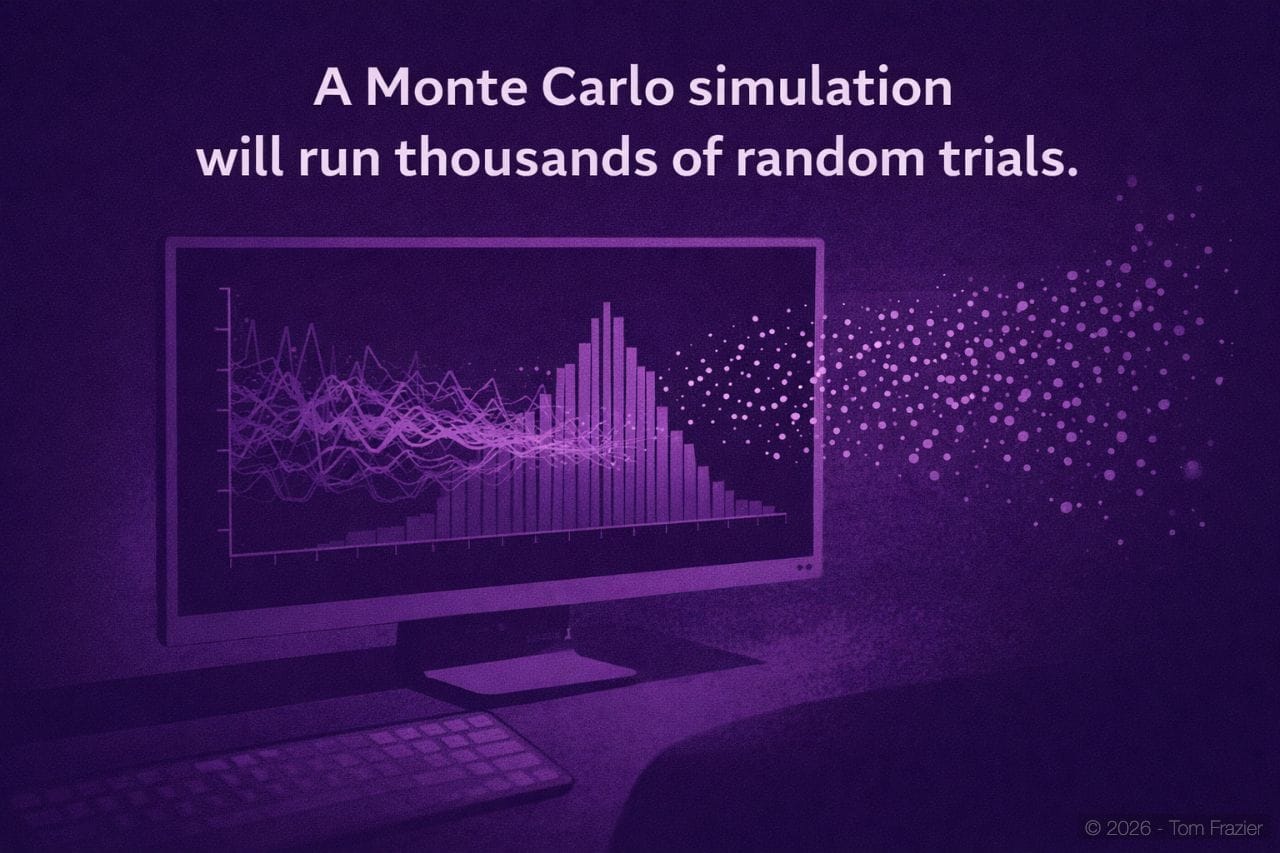 A Monte Carlo simulation will run thousands of random trials.

© 2026 - Tom Frazier